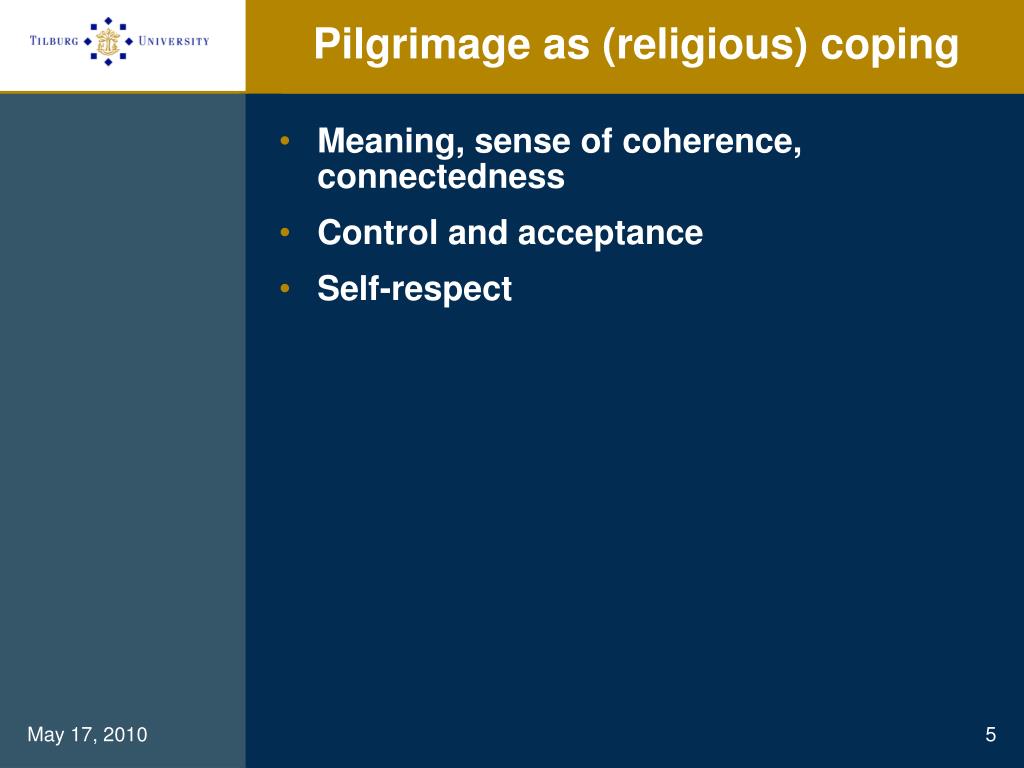 TILBURG UNIVERSITY

Pilgrimage as (religious) coping

• Meaning, sense of coherence, connectedness
• Control and acceptance
• Self-respect

May 17, 2010

5